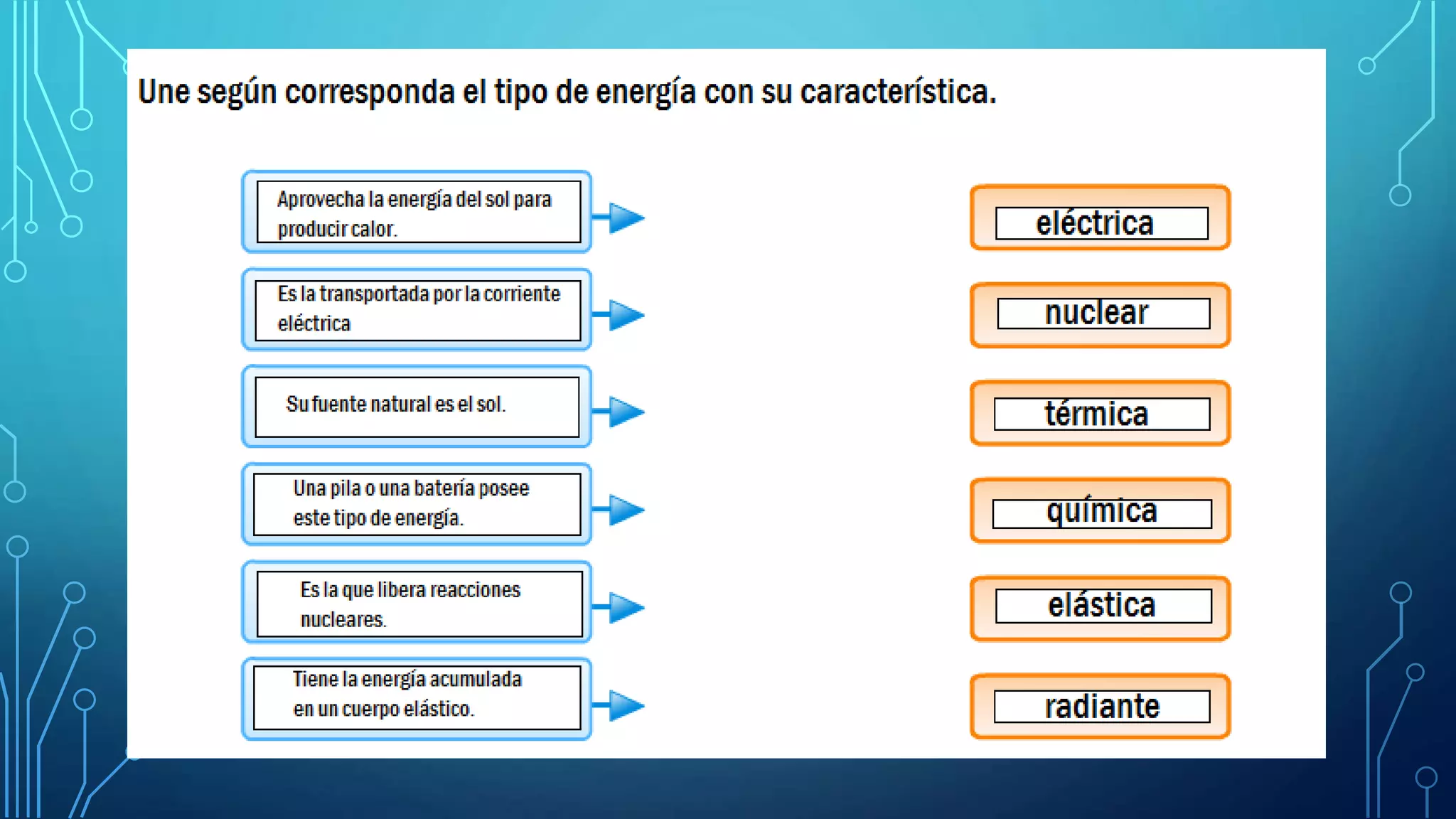 Une según corresponda el tipo de energía con su característica.

Aprovecha la energía del sol para producir calor.

Es la transportada por la corriente eléctrica

Su fuente natural es el sol.

Una pila o una batería posee este tipo de energía.

Es la que libera reacciones nucleares.

Tiene la energía acumulada en un cuerpo elástico.

eléctrica

nuclear

térmica

química

elástica

radiante